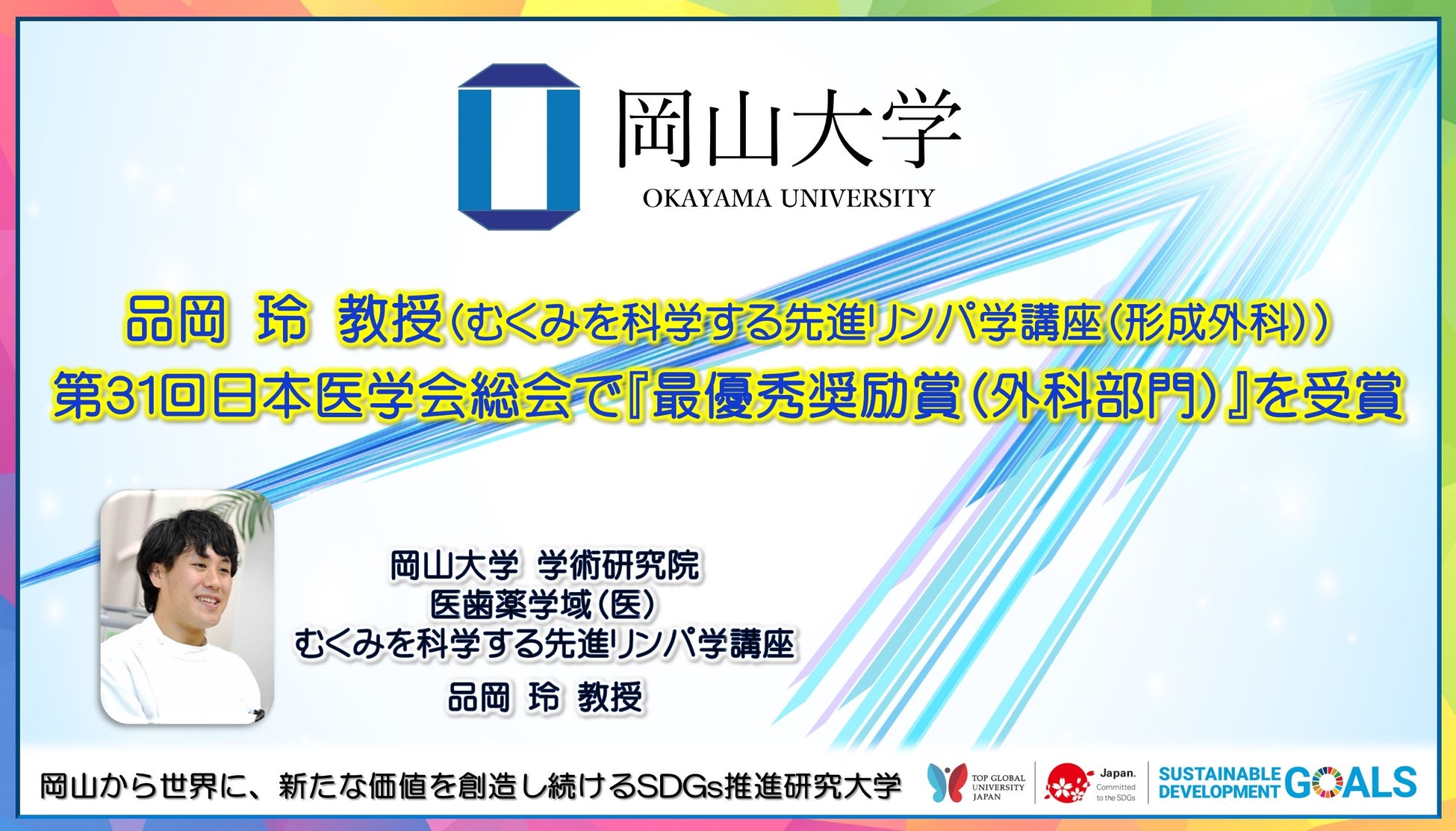 岡山大学
OKAYAMA UNIVERSITY

品岡 玲 教授（むくみを科学する先進リンパ学講座（形成外科））
第31回日本医学会総会で『最優秀奨励賞（外科部門）』を受賞

岡山大学 学術研究院
医歯薬学域（医）
むくみを科学する先進リンパ学講座
品岡 玲 教授

岡山から世界に、新たな価値を創造し続けるSDGs推進研究大学

TOP GLOBAL UNIVERSITY JAPAN

Japan. Committed to the SDGs

SUSTAINABLE DEVELOPMENT GOALS